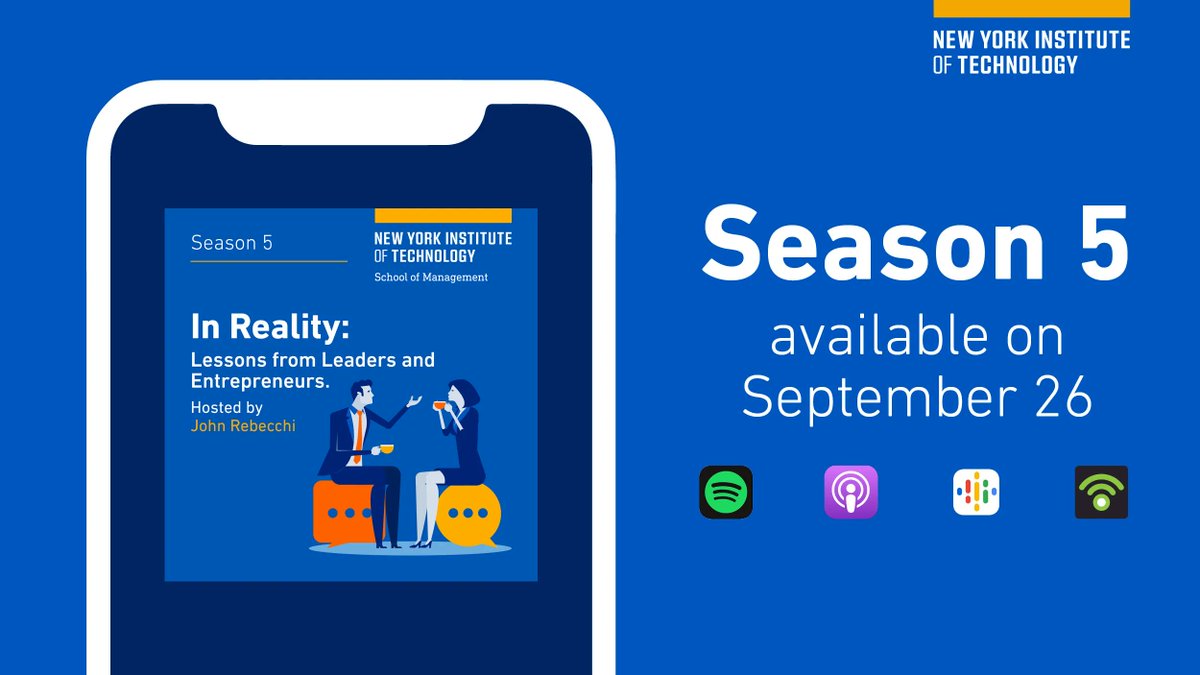 NEW YORK INSTITUTE OF TECHNOLOGY

Season 5

NEW YORK INSTITUTE OF TECHNOLOGY
School of Management

In Reality:
Lessons from Leaders and Entrepreneurs.
Hosted by
John Rebecchi

Season 5
available on
September 26